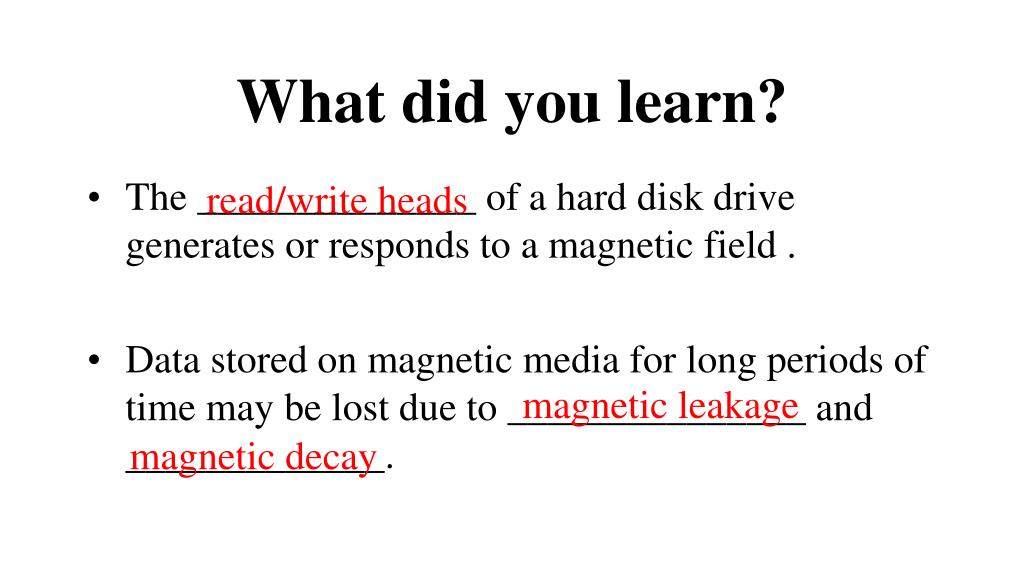 What did you learn?

• The read/write heads of a hard disk drive generates or responds to a magnetic field .

• Data stored on magnetic media for long periods of time may be lost due to magnetic leakage and magnetic decay.